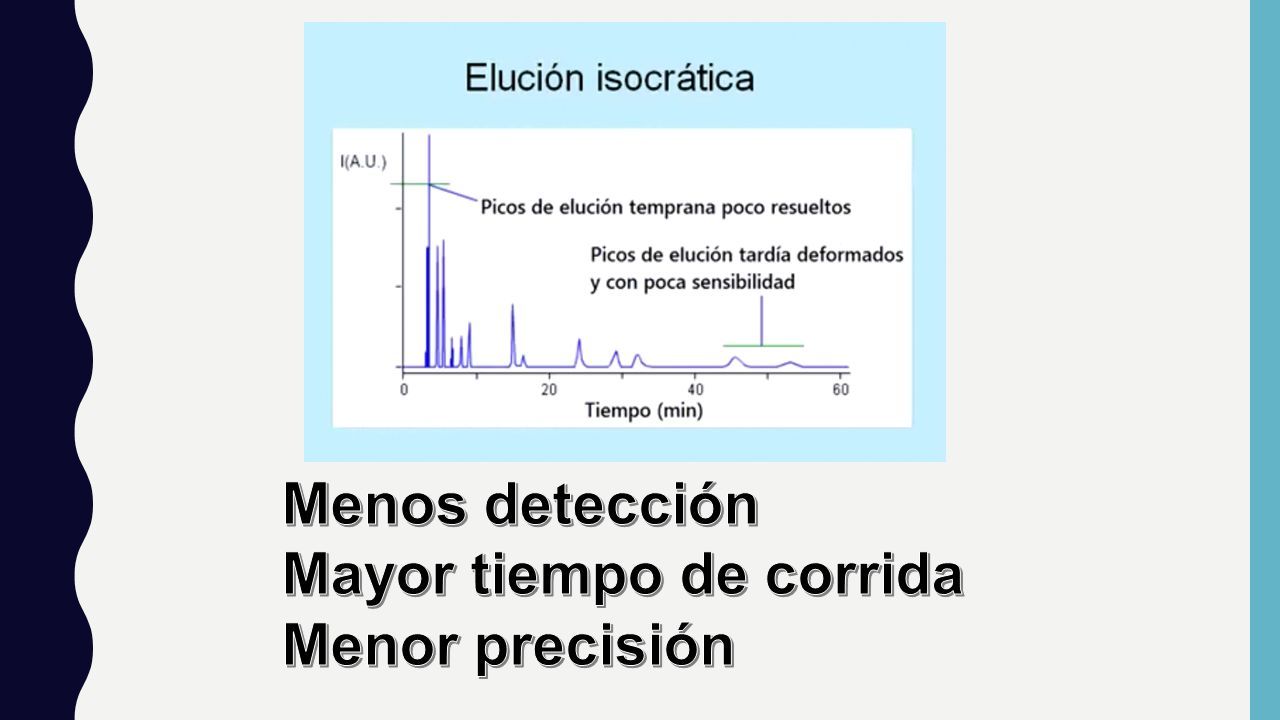 Elución isocrática

I(A.U.)

Picos de elución temprana poco resueltos

Picos de elución tardía deformados y con poca sensibilidad

0 20 40 60

Tiempo (min)

Menos detección
Mayor tiempo de corrida
Menor precisión